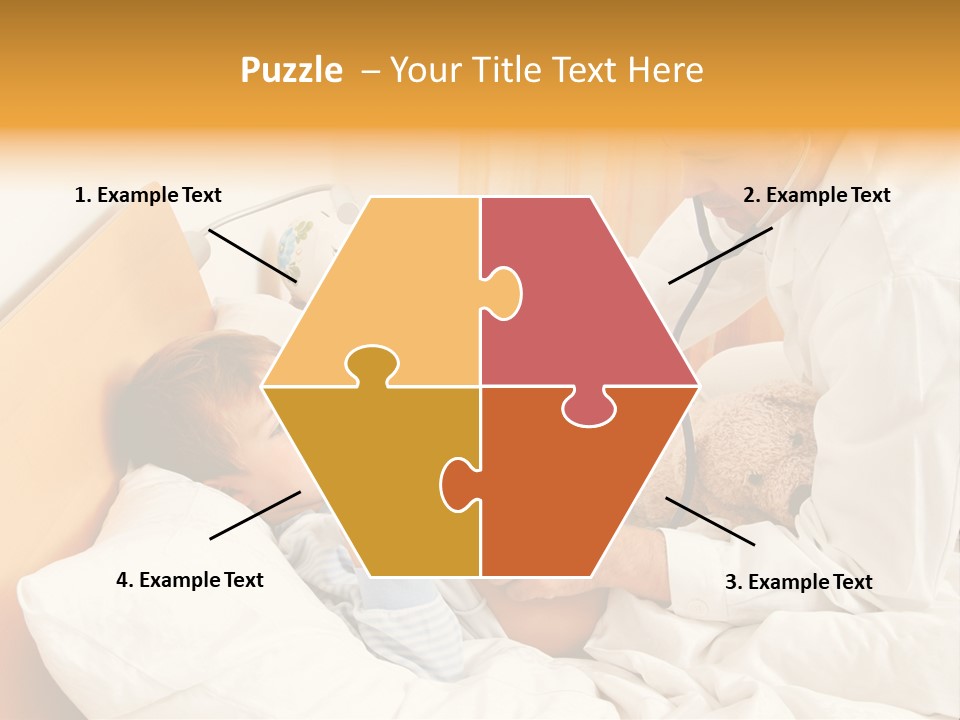 Puzzle – Your Title Text Here

1. Example Text

2. Example Text

4. Example Text

3. Example Text